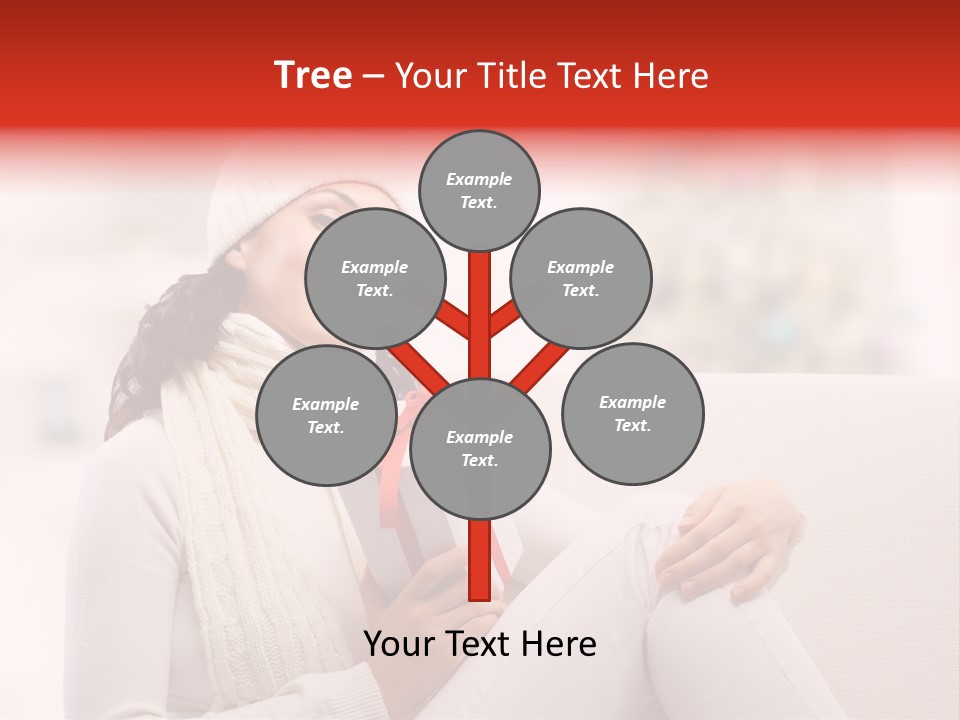 Tree – Your Title Text Here

Example Text.

Example Text.

Example Text.

Example Text.

Example Text.

Example Text.

Your Text Here